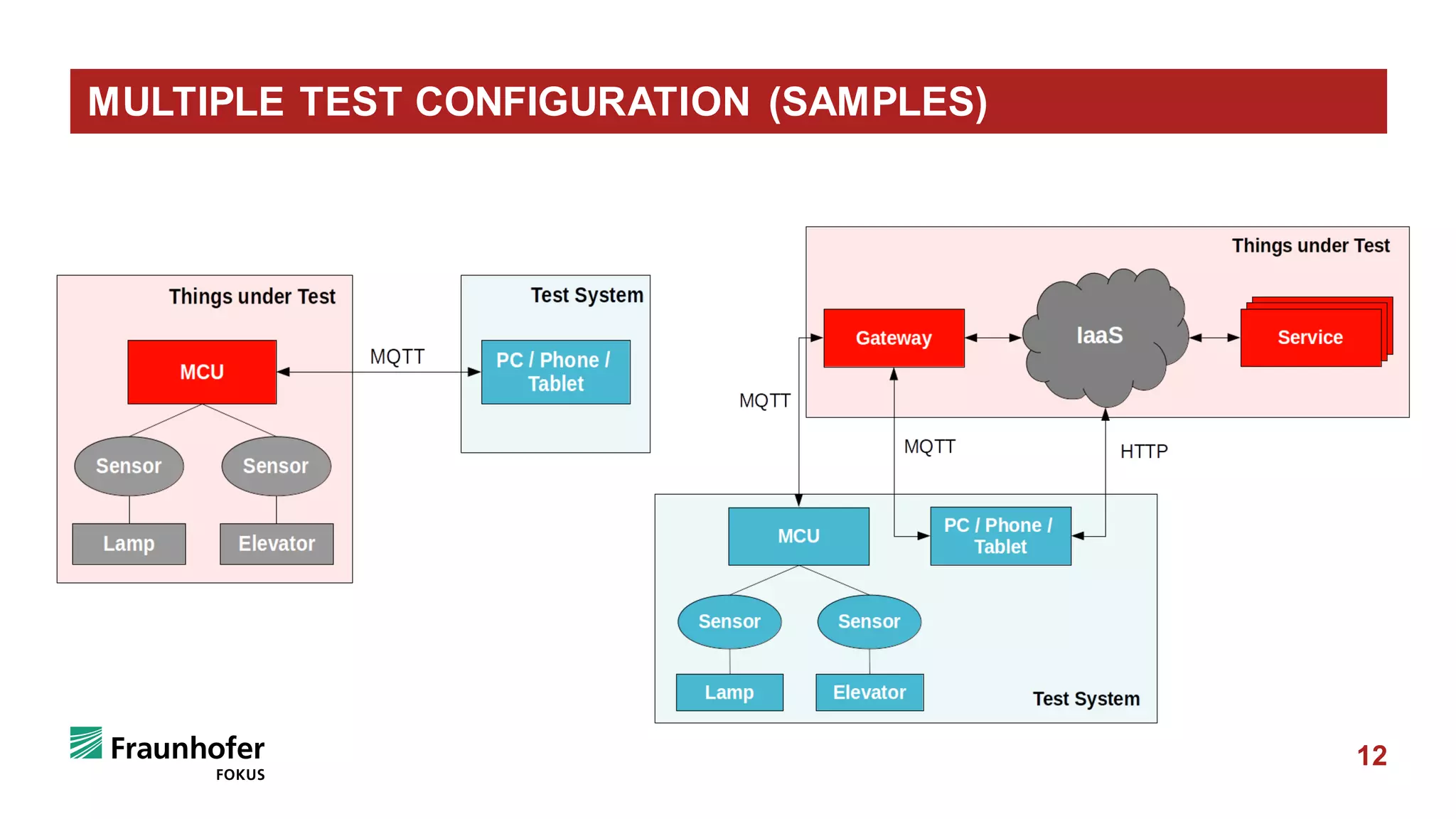 MULTIPLE TEST CONFIGURATION (SAMPLES)

Things under Test

MCU

Sensor

Sensor

Lamp

Elevator

MQTT

Test System

PC / Phone / Tablet

Things under Test

Gateway

IaaS

Service

MQTT

MQTT

HTTP

MCU

PC / Phone / Tablet

Sensor

Sensor

Lamp

Elevator

Test System

Fraunhofer
FOKUS

12